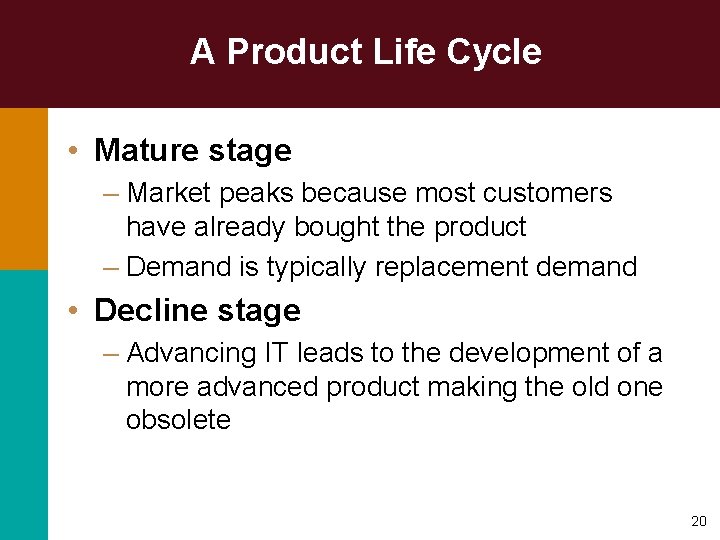 A Product Life Cycle

• Mature stage
– Market peaks because most customers have already bought the product
– Demand is typically replacement demand

• Decline stage
– Advancing IT leads to the development of a more advanced product making the old one obsolete

20